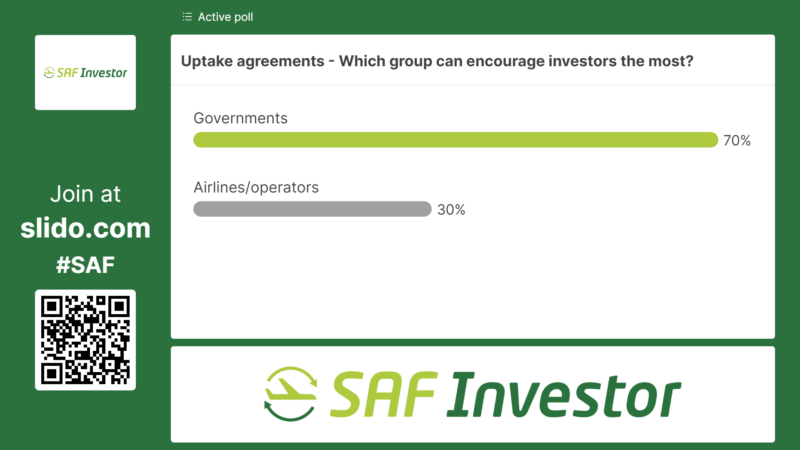 Active poll

SAF Investor

Join at
slido.com
#SAF

Uptake agreements - Which group can encourage investors the most?

Governments
70%

Airlines/operators
30%

SAF Investor